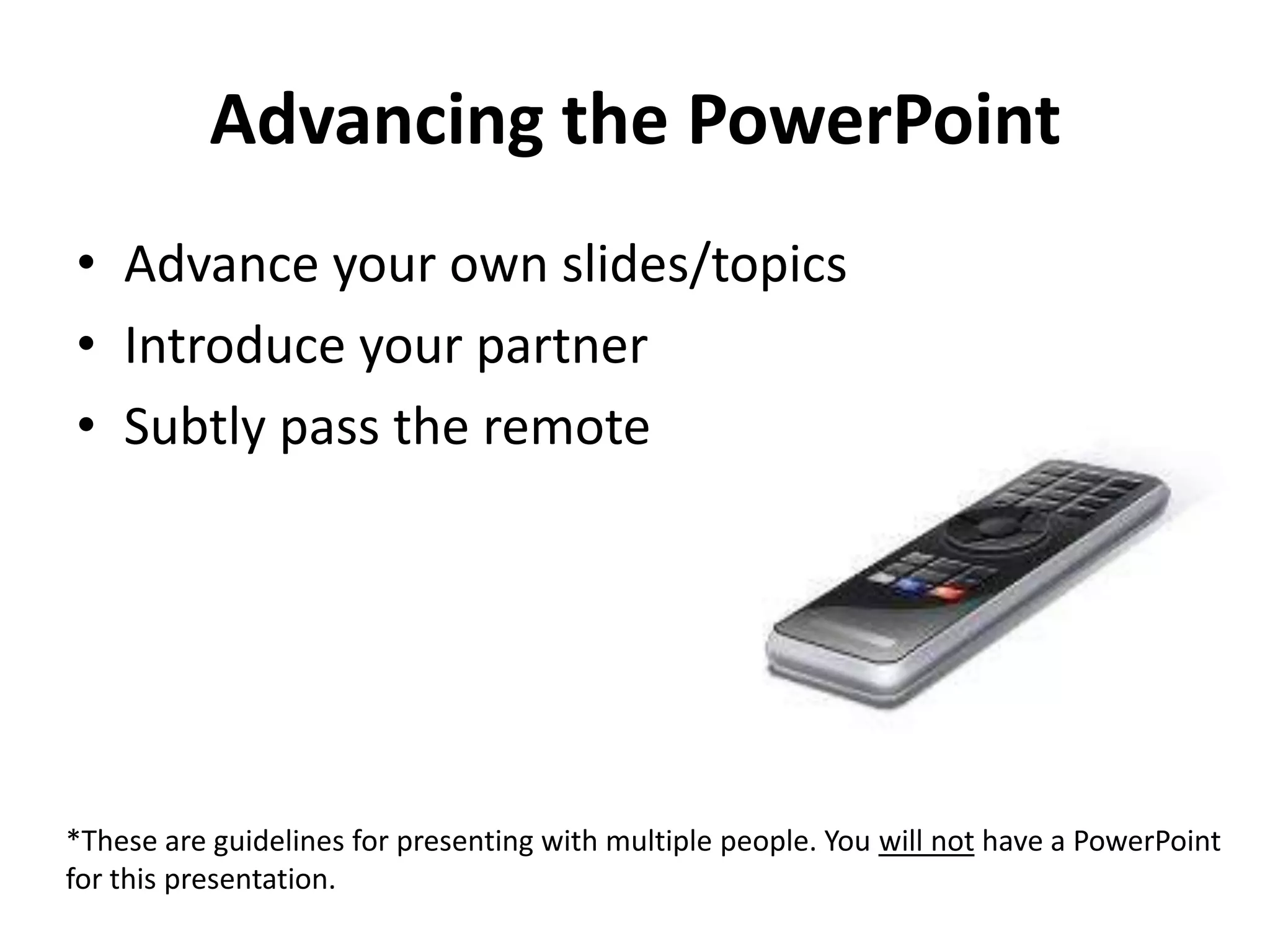 Advancing the PowerPoint

• Advance your own slides/topics
• Introduce your partner
• Subtly pass the remote

*These are guidelines for presenting with multiple people. You will not have a PowerPoint for this presentation.